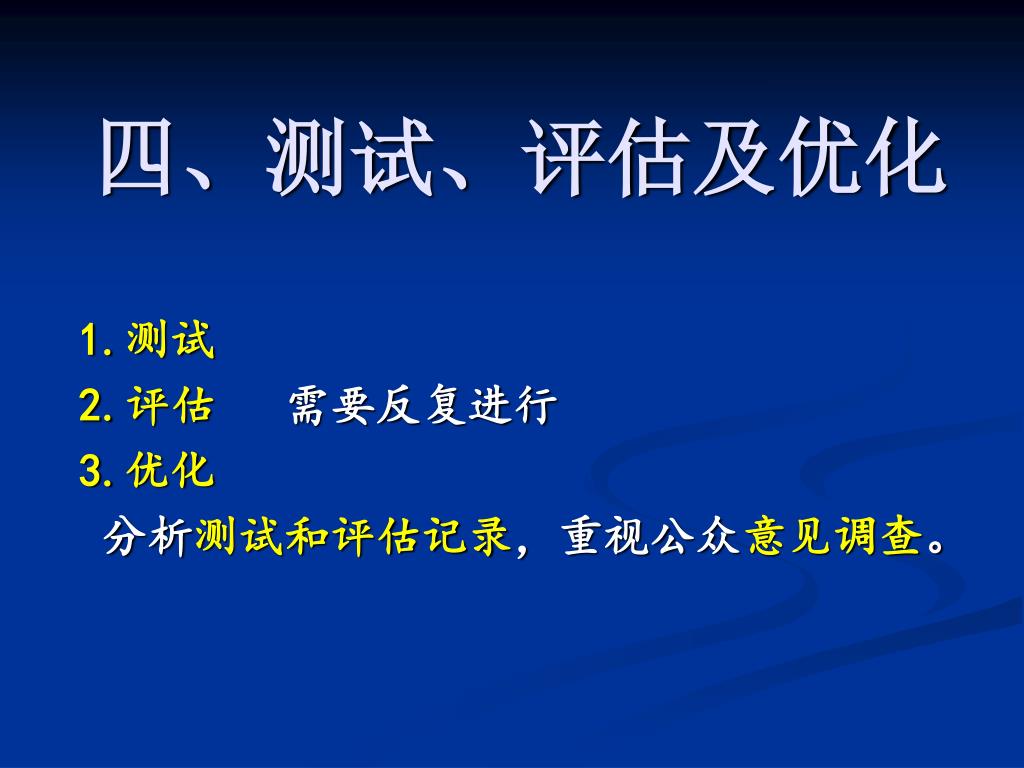 四、测试、评估及优化

1. 测试
2. 评估　　需要反复进行
3. 优化
分析测试和评估记录，重视公众意见调查。